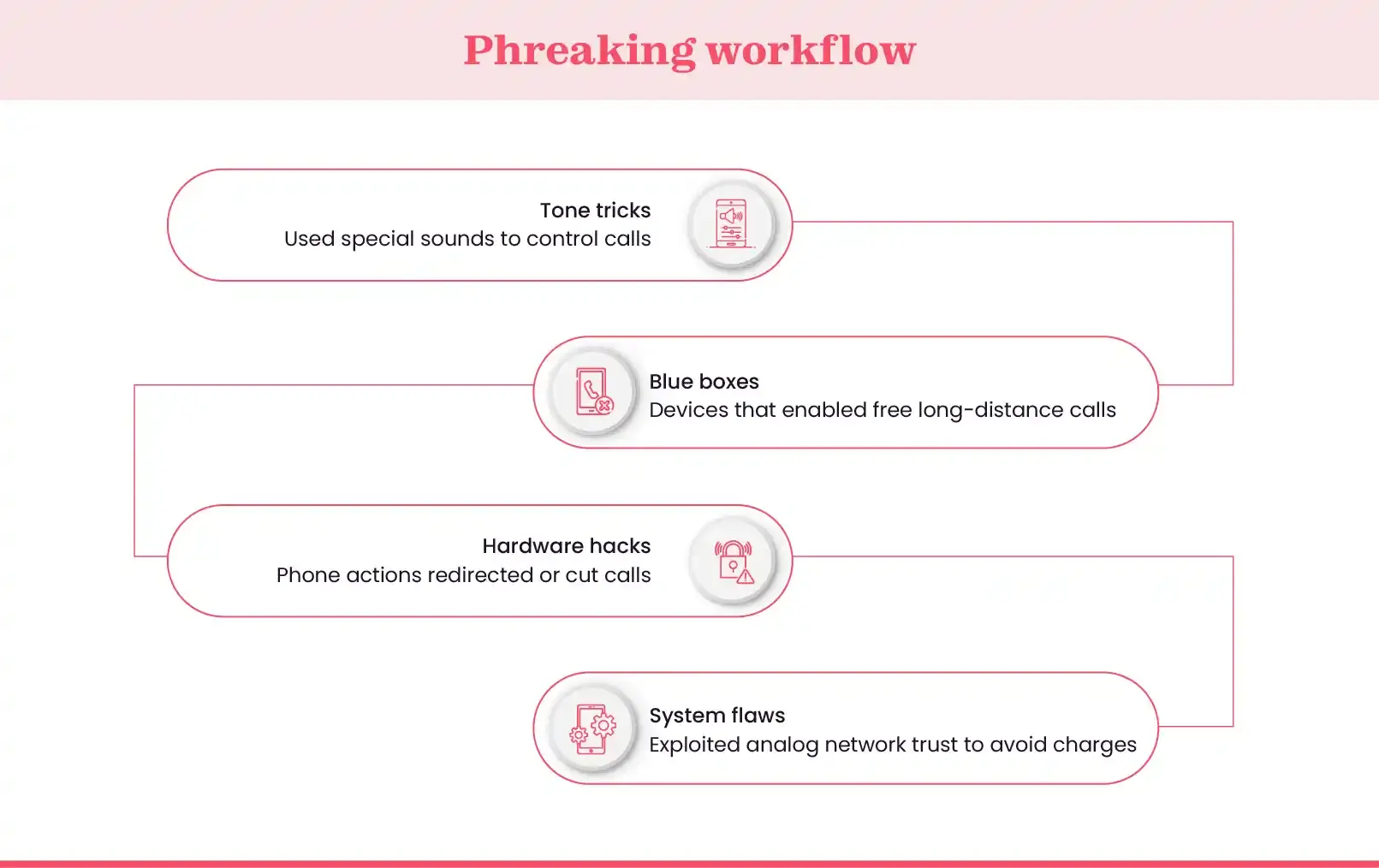 Phreaking workflow

Tone tricks
Used special sounds to control calls

Blue boxes
Devices that enabled free long-distance calls

Hardware hacks
Phone actions redirected or cut calls

System flaws
Exploited analog network trust to avoid charges